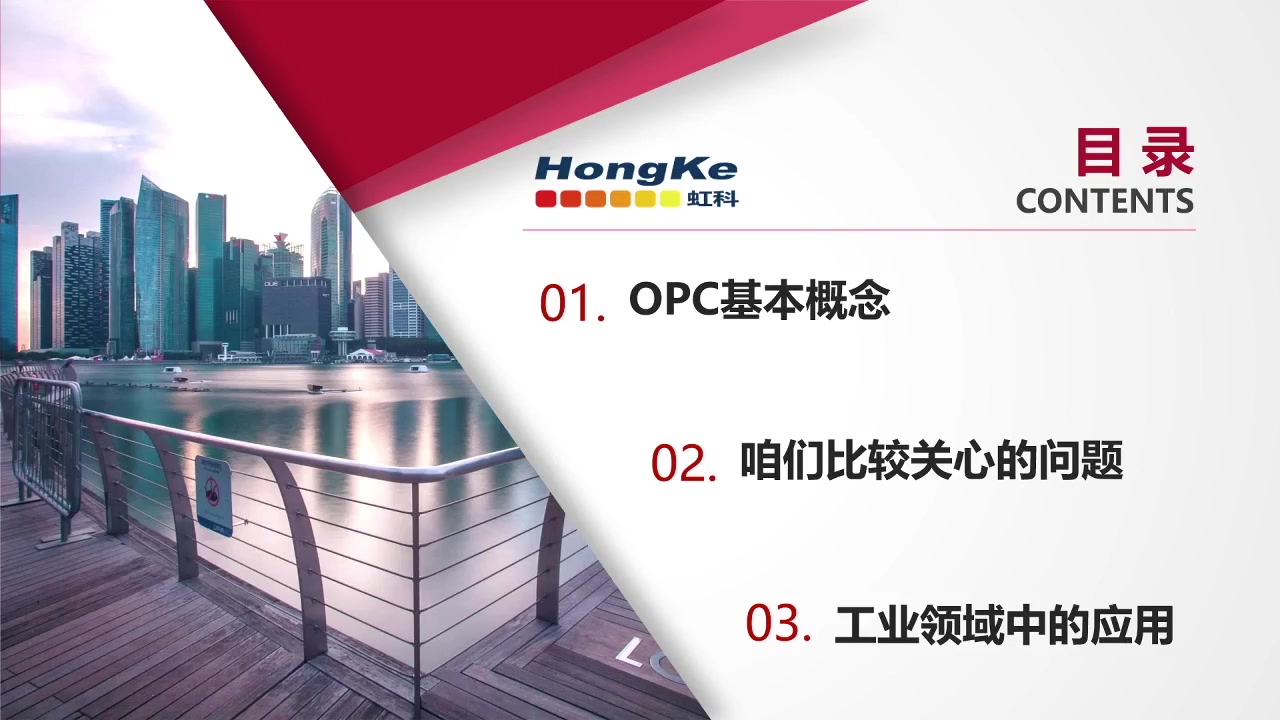 HongKe
虹科

目录
CONTENTS

01. OPC基本概念

02. 咱们比较关心的问题

03. 工业领域中的应用